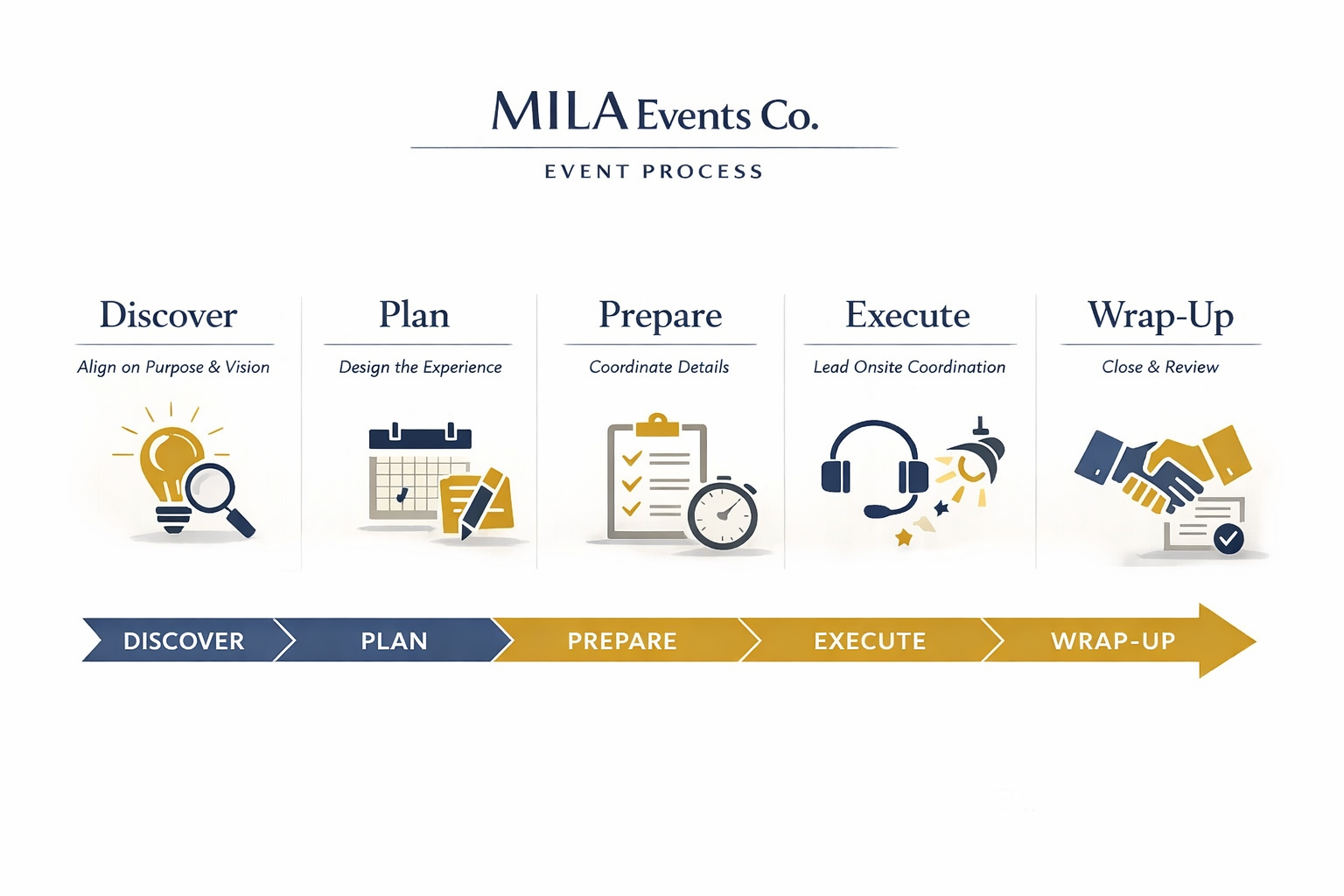 MILA Events Co.

EVENT PROCESS

Discover

Align on Purpose & Vision

Plan

Design the Experience

Prepare

Coordinate Details

Execute

Lead Onsite Coordination

Wrap-Up

Close & Review

DISCOVER PLAN PREPARE EXECUTE WRAP-UP